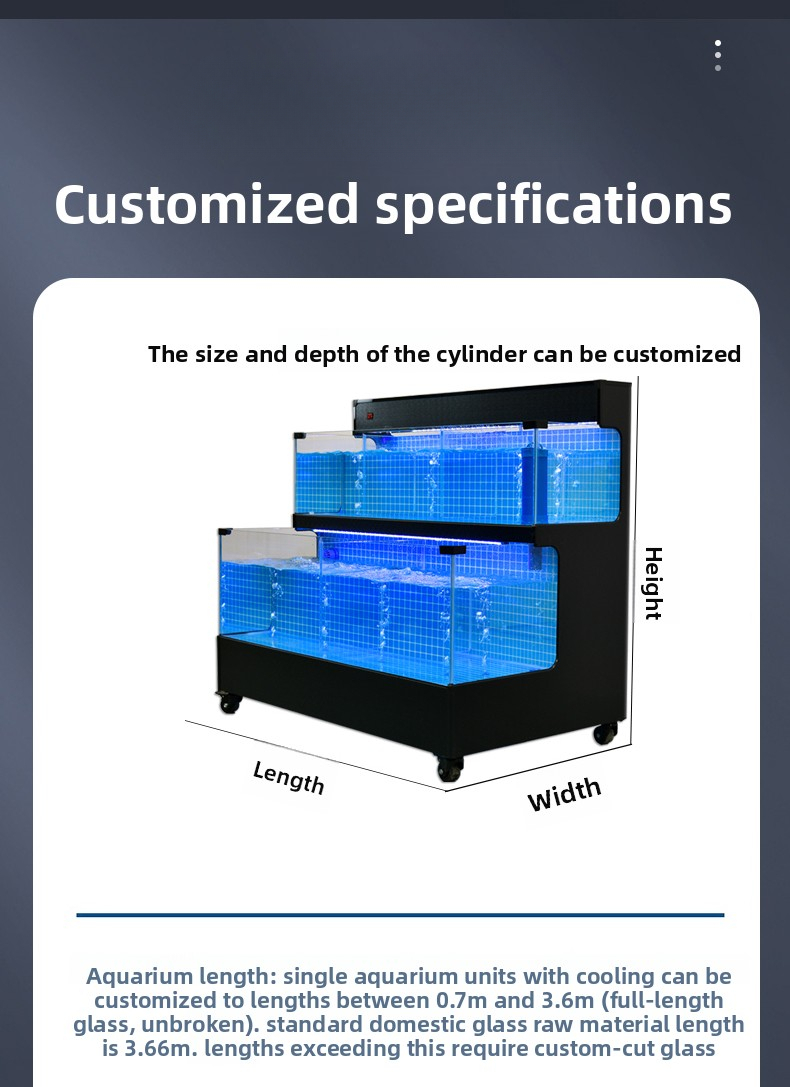 Customized specifications

The size and depth of the cylinder can be customized

Height

Length

Width

Aquarium length: single aquarium units with cooling can be customized to lengths between 0.7m and 3.6m (full-length glass, unbroken). standard domestic glass raw material length is 3.66m. lengths exceeding this require custom-cut glass